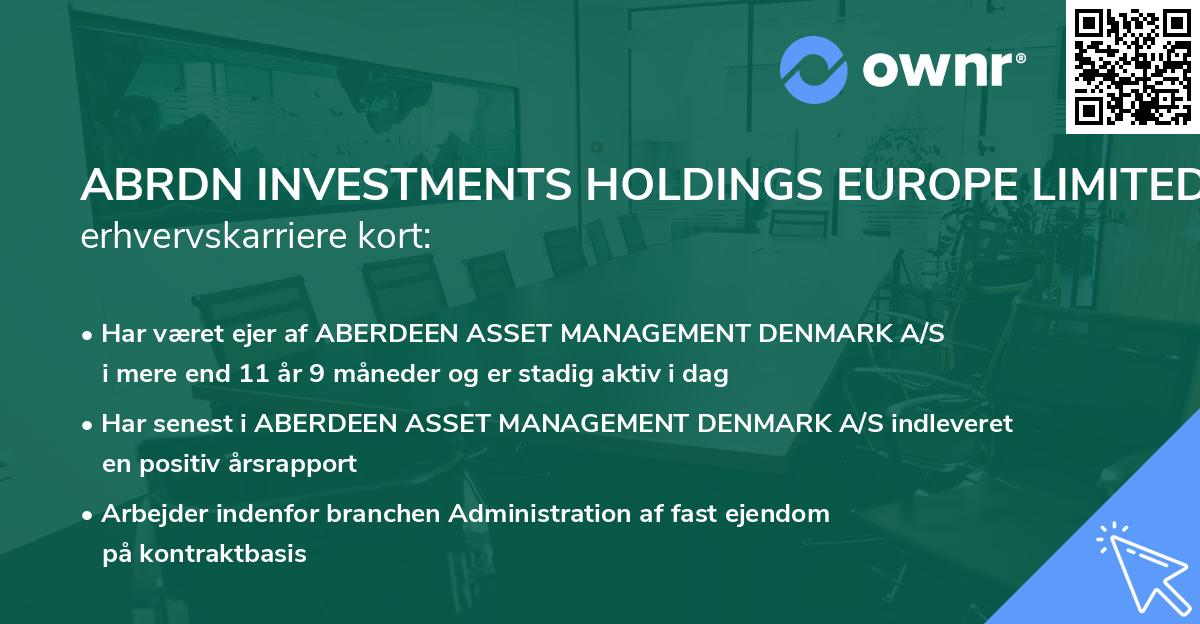 ownr®

ABRDN INVESTMENTS HOLDINGS EUROPE LIMITED
erhvervskarriere kort:

• Har været ejer af ABERDEEN ASSET MANAGEMENT DENMARK A/S i mere end 11 år 9 måneder og er stadig aktiv i dag

• Har senest i ABERDEEN ASSET MANAGEMENT DENMARK A/S indleveret en positiv årsrapport

• Arbejder indenfor branchen Administration af fast ejendom på kontraktbasis